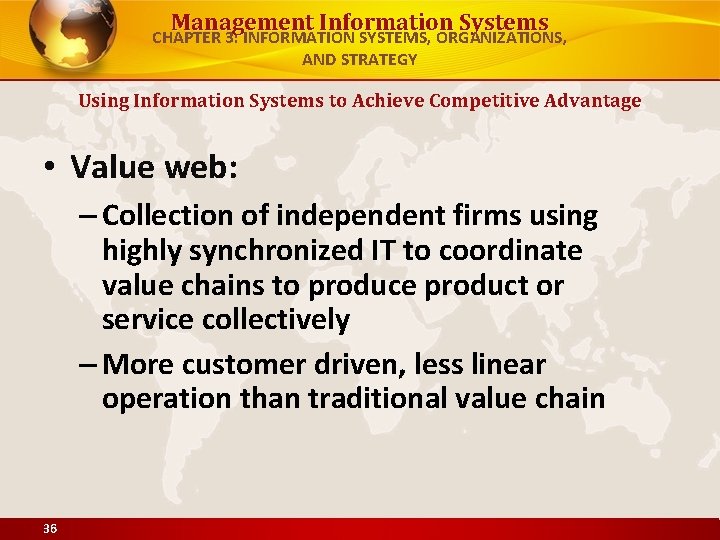 Management Information Systems
CHAPTER 3: INFORMATION SYSTEMS, ORGANIZATIONS, AND STRATEGY

Using Information Systems to Achieve Competitive Advantage

• Value web:
– Collection of independent firms using highly synchronized IT to coordinate value chains to produce product or service collectively
– More customer driven, less linear operation than traditional value chain

36